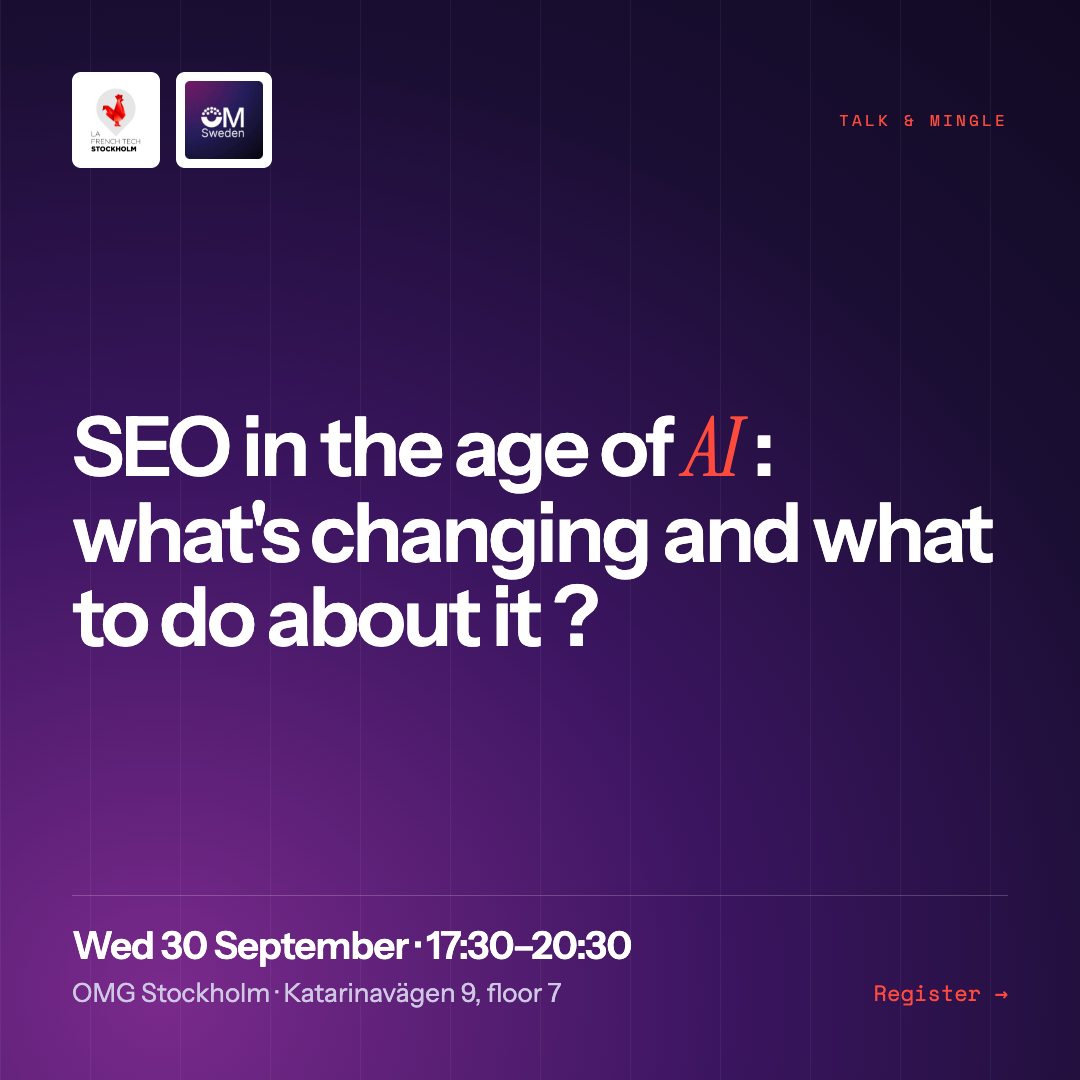 LA FRENCH TECH STOCKHOLM

OM Sweden

TALK & MINGLE

SEO in the age of AI : what's changing and what to do about it ?

Wed 30 September · 17:30–20:30

OMG Stockholm · Katarinavägen 9, floor 7

Register →